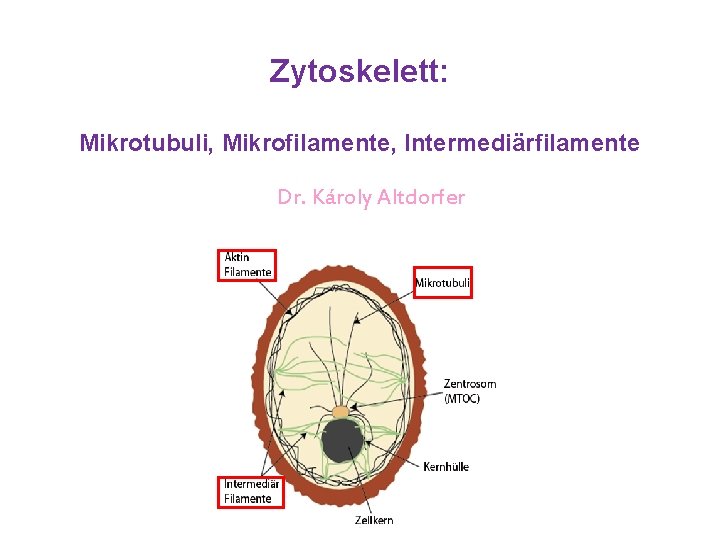 Zytoskelett:

Mikrotubuli, Mikrofilamente, Intermediärfilamente

Dr. Károly Altdorfer

Aktin Filamente

Mikrotubuli

Zentrosom (MTOC)

Kernhülle

Intermediär Filamente

Zellkern